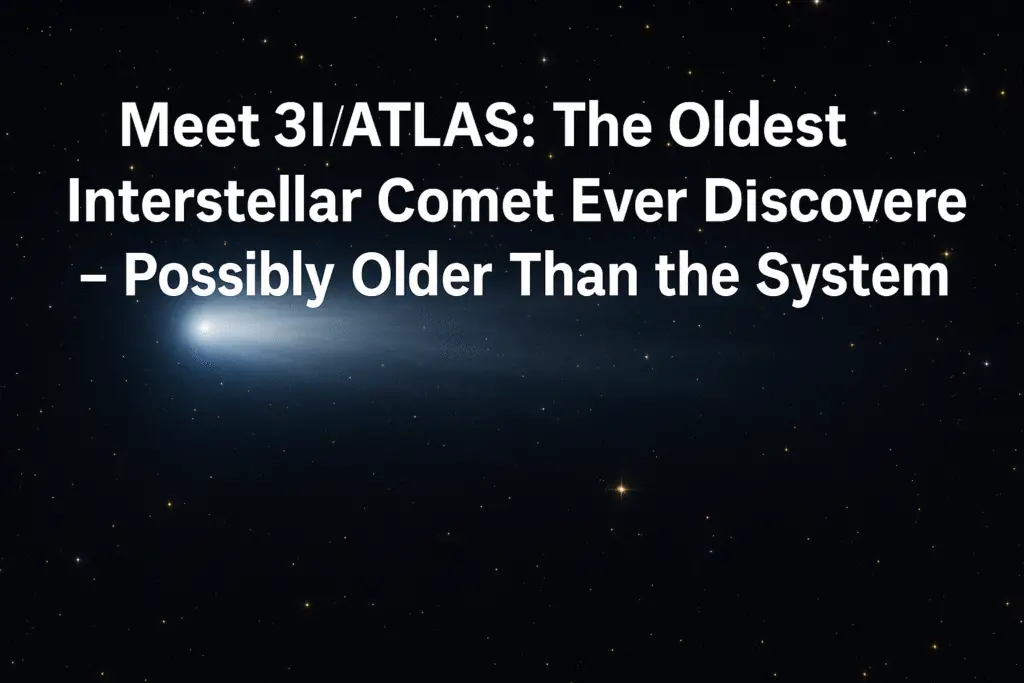 Meet 3I/ATLAS: The Oldest Interstellar Comet Ever Discovere – Possibly Older Than the System